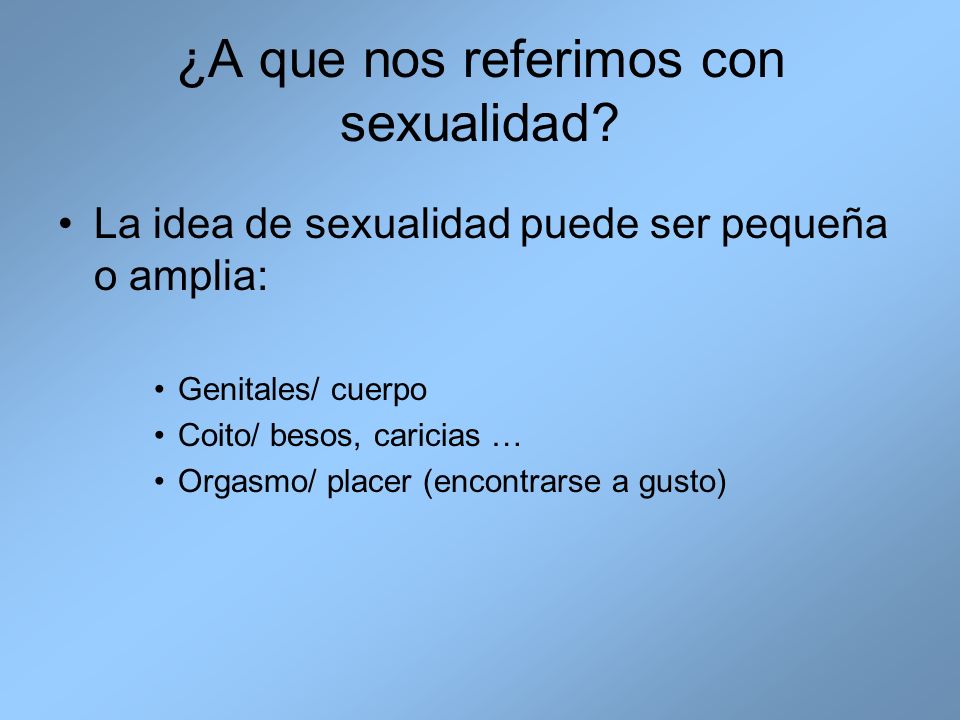 ¿A que nos referimos con sexualidad?

• La idea de sexualidad puede ser pequeña o amplia:

• Genitales/ cuerpo
• Coito/ besos, caricias …
• Orgasmo/ placer (encontrarse a gusto)